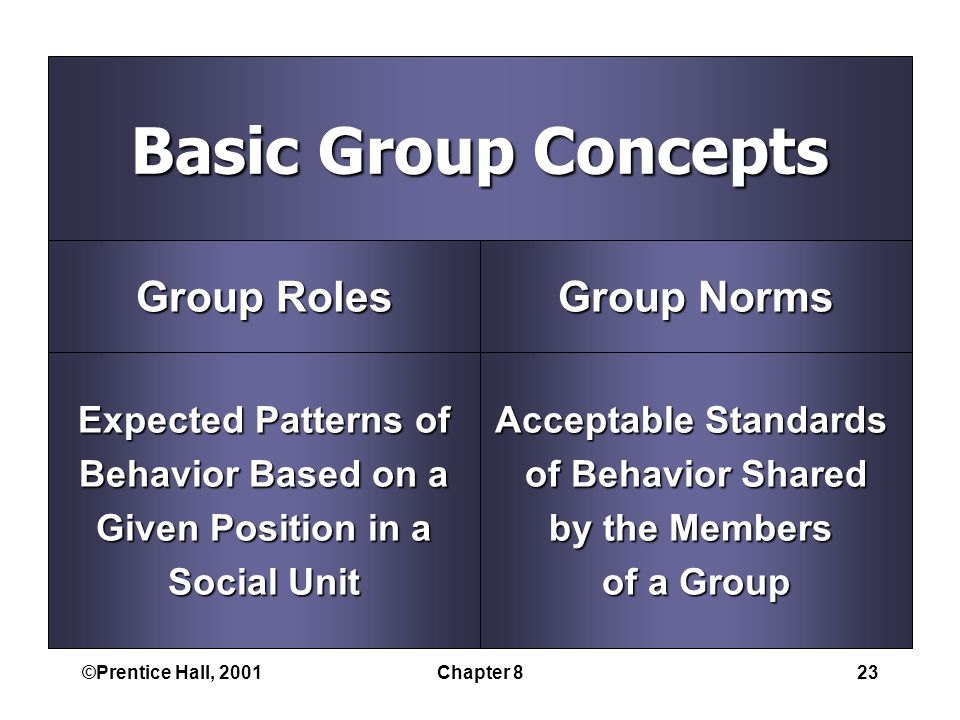 Basic Group Concepts

| Group Roles | Group Norms |
|---|---|
| Expected Patterns of Behavior Based on a Given Position in a Social Unit | Acceptable Standards of Behavior Shared by the Members of a Group |

©Prentice Hall, 2001 Chapter 8 23